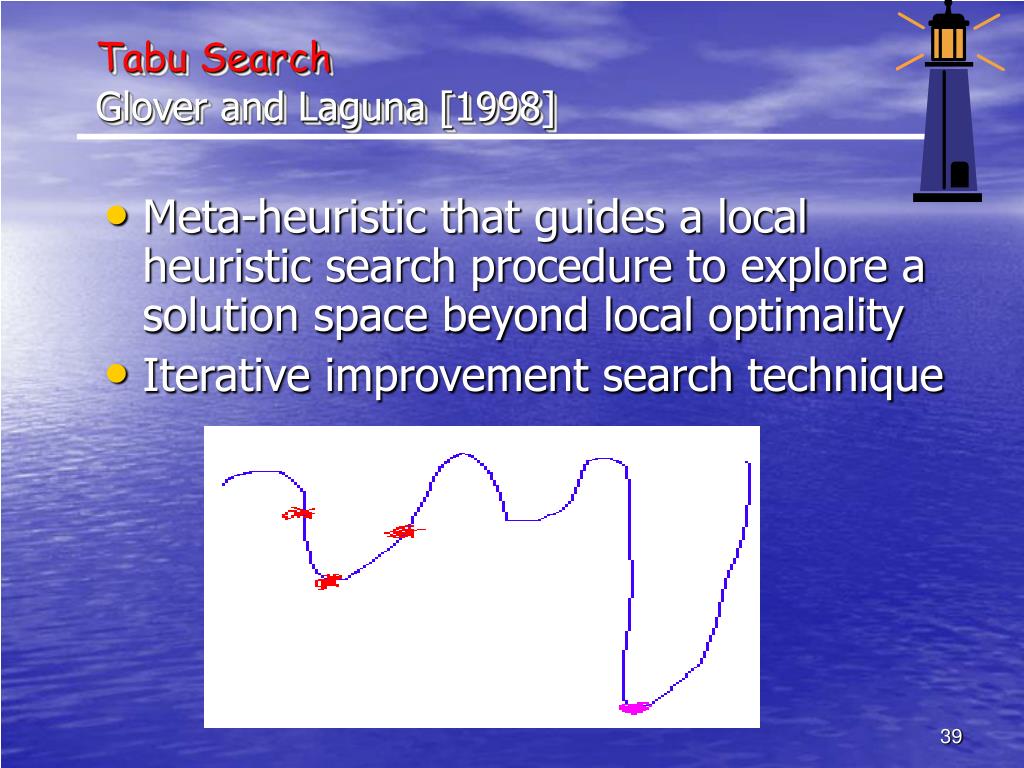 Tabu Search
Glover and Laguna [1998]

• Meta-heuristic that guides a local heuristic search procedure to explore a solution space beyond local optimality
• Iterative improvement search technique

39